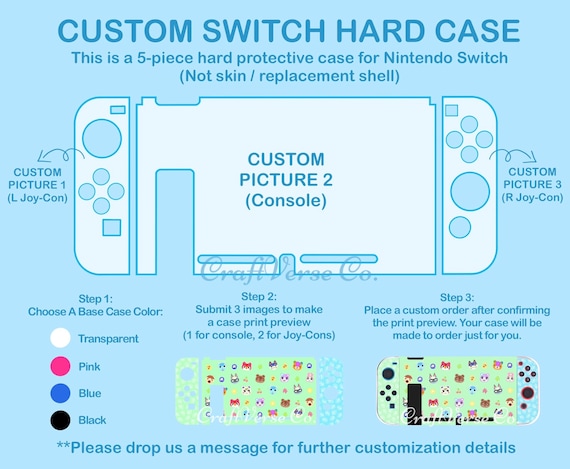 CUSTOM SWITCH HARD CASE

This is a 5-piece hard protective case for Nintendo Switch (Not skin / replacement shell)

CUSTOM PICTURE 1 (L Joy-Con)

CUSTOM PICTURE 2 (Console)

CUSTOM PICTURE 3 (R Joy-Con)

CraftVerse Co.

Step 1: Choose A Base Case Color:

Transparent

Pink

Blue

Black

Step 2: Submit 3 images to make a case print preview (1 for console, 2 for Joy-Cons)

CraftVerse Co.

Step 3: Place a custom order after confirming the print preview. Your case will be made to order just for you.

CraftVerse Co.

**Please drop us a message for further customization details